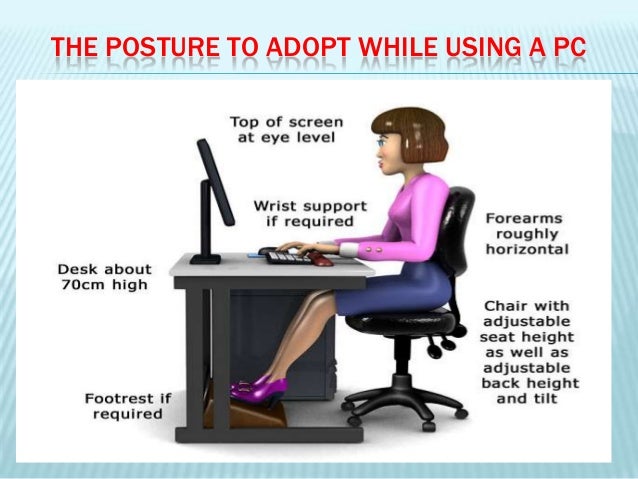 THE POSTURE TO ADOPT WHILE USING A PC

Top of screen at eye level

Wrist support if required

Forearms roughly horizontal

Desk about 70cm high

Chair with adjustable seat height as well as adjustable back height and tilt

Footrest if required